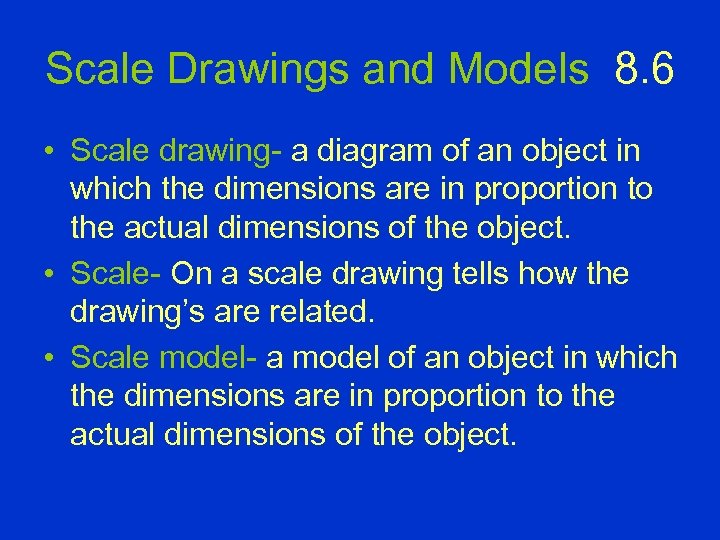 Scale Drawings and Models 8.6

• Scale drawing- a diagram of an object in which the dimensions are in proportion to the actual dimensions of the object.
• Scale- On a scale drawing tells how the drawing's are related.
• Scale model- a model of an object in which the dimensions are in proportion to the actual dimensions of the object.